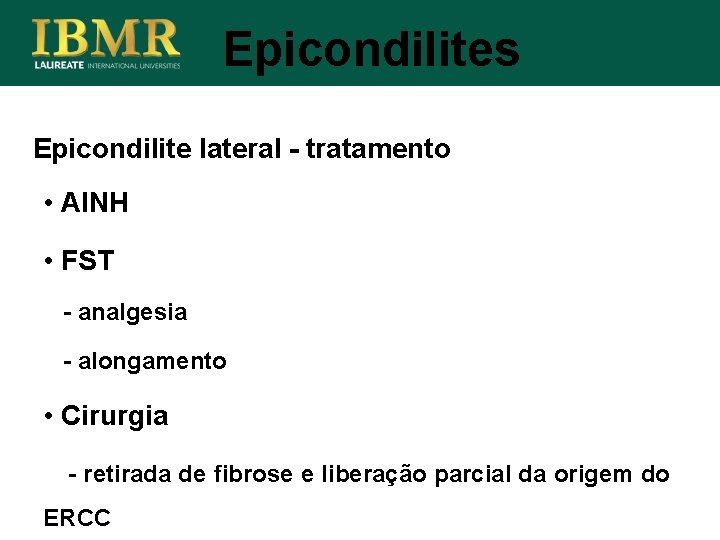 IBMR
LAUREATE INTERNATIONAL UNIVERSITIES

Epicondilites

Epicondilite lateral - tratamento

• AINH

• FST

- analgesia

- alongamento

• Cirurgia

- retirada de fibrose e liberação parcial da origem do ERCC